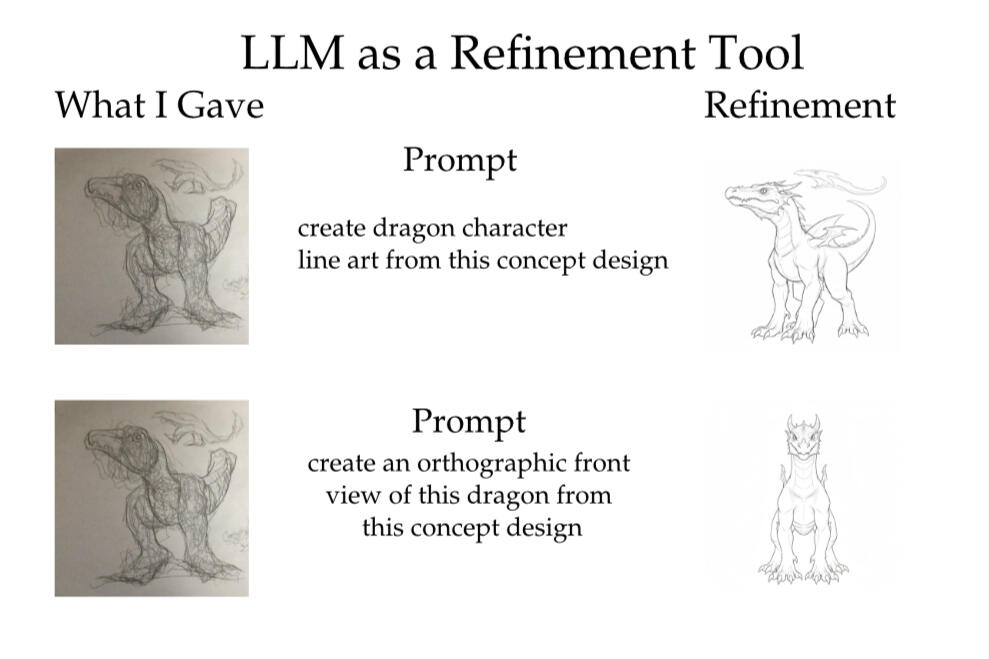 LLM as a Refinement Tool

What I Gave

Refinement

Prompt

create dragon character line art from this concept design

Prompt

create an orthographic front view of this dragon from this concept design